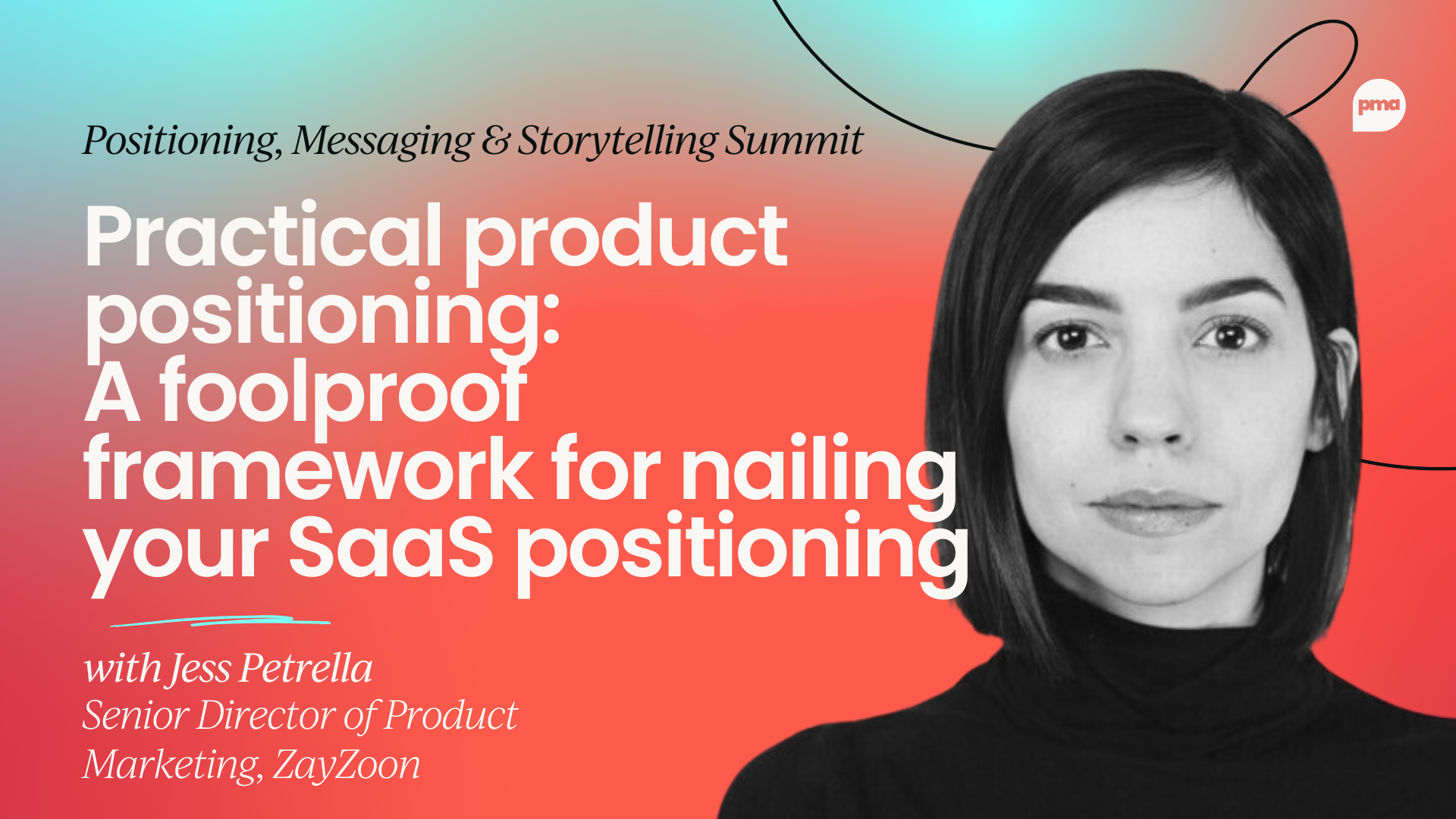 pma

Positioning, Messaging & Storytelling Summit

Practical product positioning: A foolproof framework for nailing your SaaS positioning

with Jess Petrella
Senior Director of Product Marketing, ZayZoon